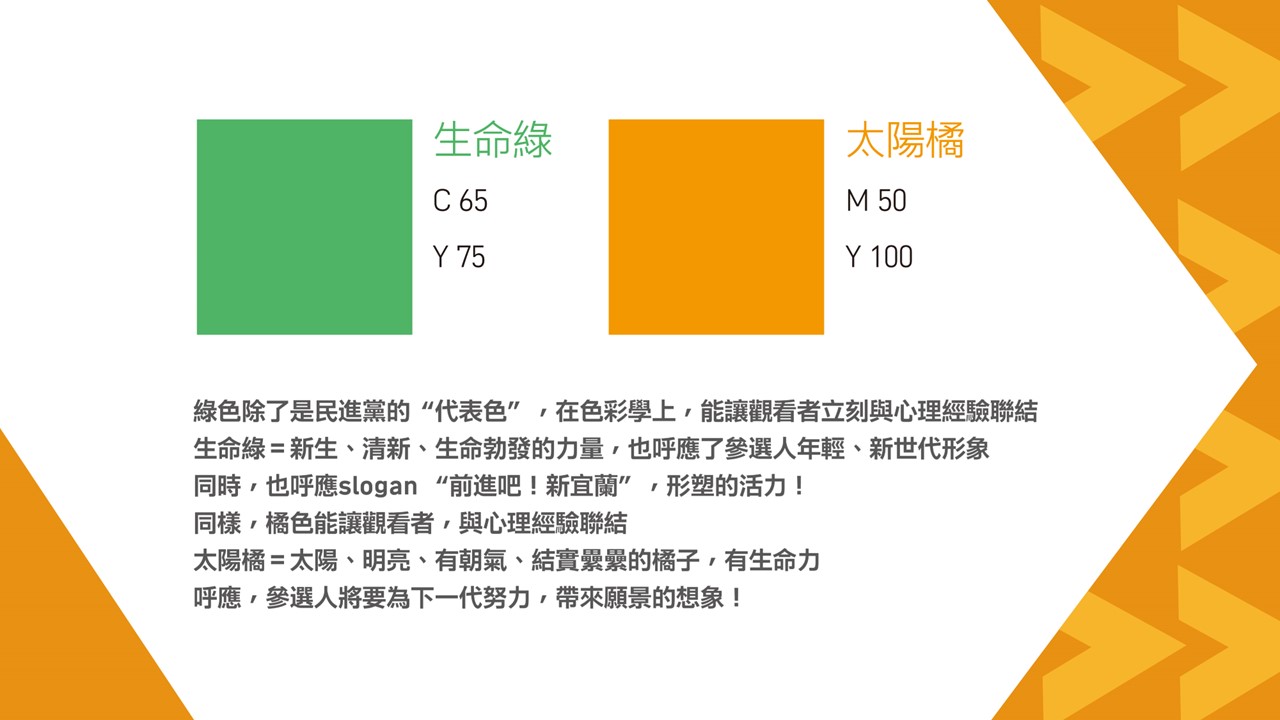 生命綠
C 65
Y 75

太陽橘
M 50
Y 100

綠色除了是民進黨的“代表色”，在色彩學上，能讓觀看者立刻與心理經驗聯結
生命綠＝新生、清新、生命勃發的力量，也呼應了參選人年輕、新世代形象
同時，也呼應slogan “前進吧！新宜蘭”，形塑的活力！
同樣，橘色能讓觀看者，與心理經驗聯結
太陽橘＝太陽、明亮、有朝氣、結實纍纍的橘子，有生命力
呼應，參選人將要為下一代努力，帶來願景的想象！